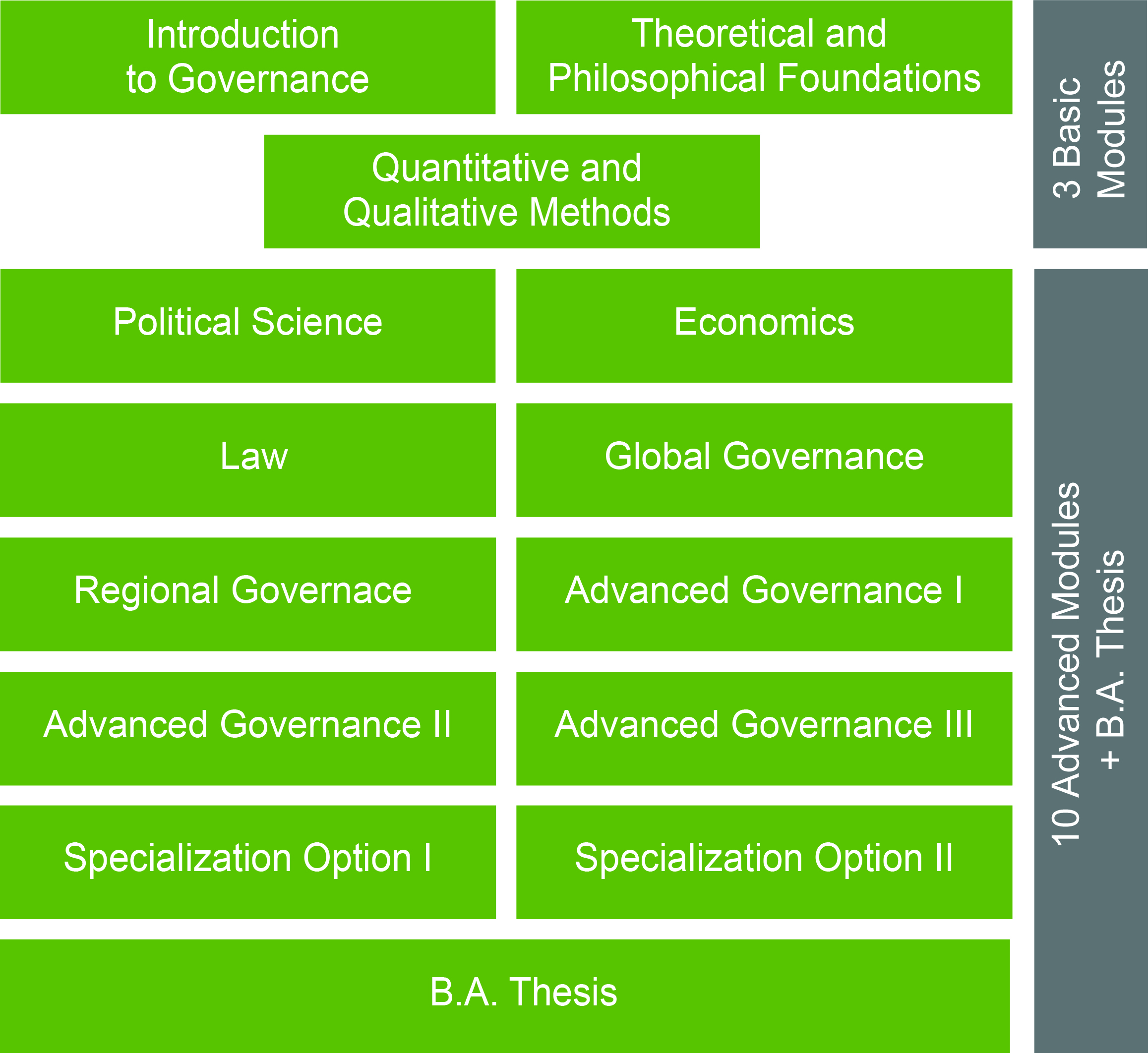 Introduction to Governance

Theoretical and Philosophical Foundations

Quantitative and Qualitative Methods

3 Basic Modules

Political Science

Economics

Law

Global Governance

Regional Governace

Advanced Governance I

Advanced Governance II

Advanced Governance III

Specialization Option I

Specialization Option II

B.A. Thesis

10 Advanced Modules + B.A. Thesis